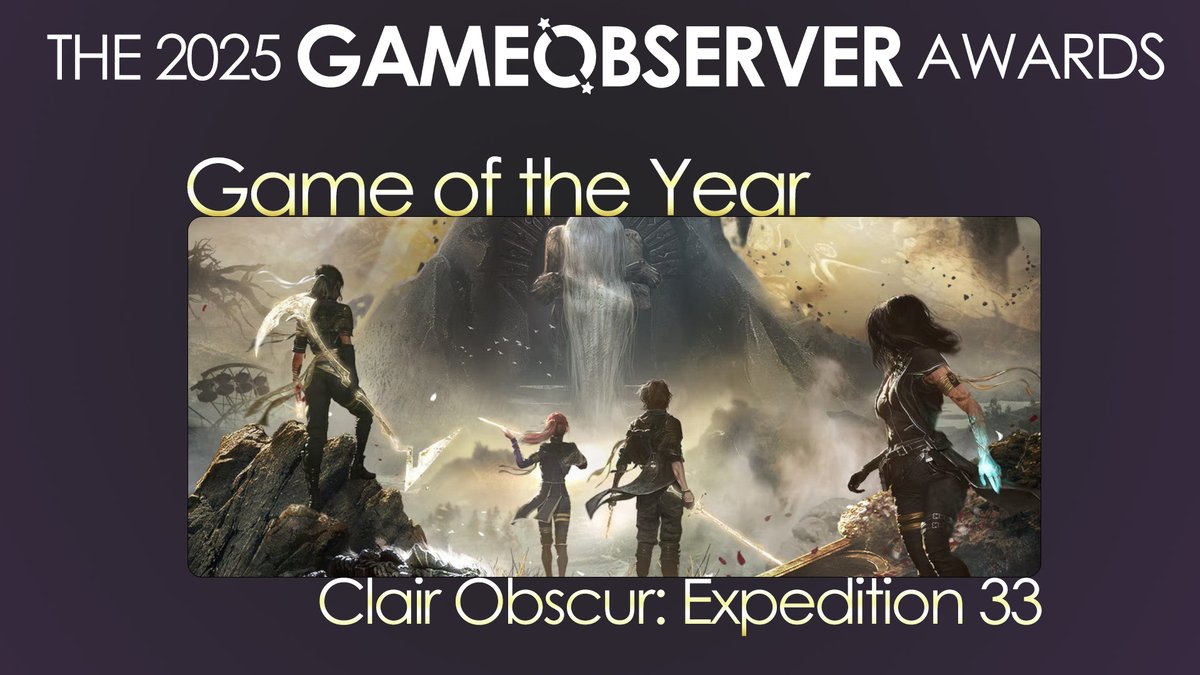 THE 2025 GAMEOBSERVER AWARDS

Game of the Year

Clair Obscur: Expedition 33